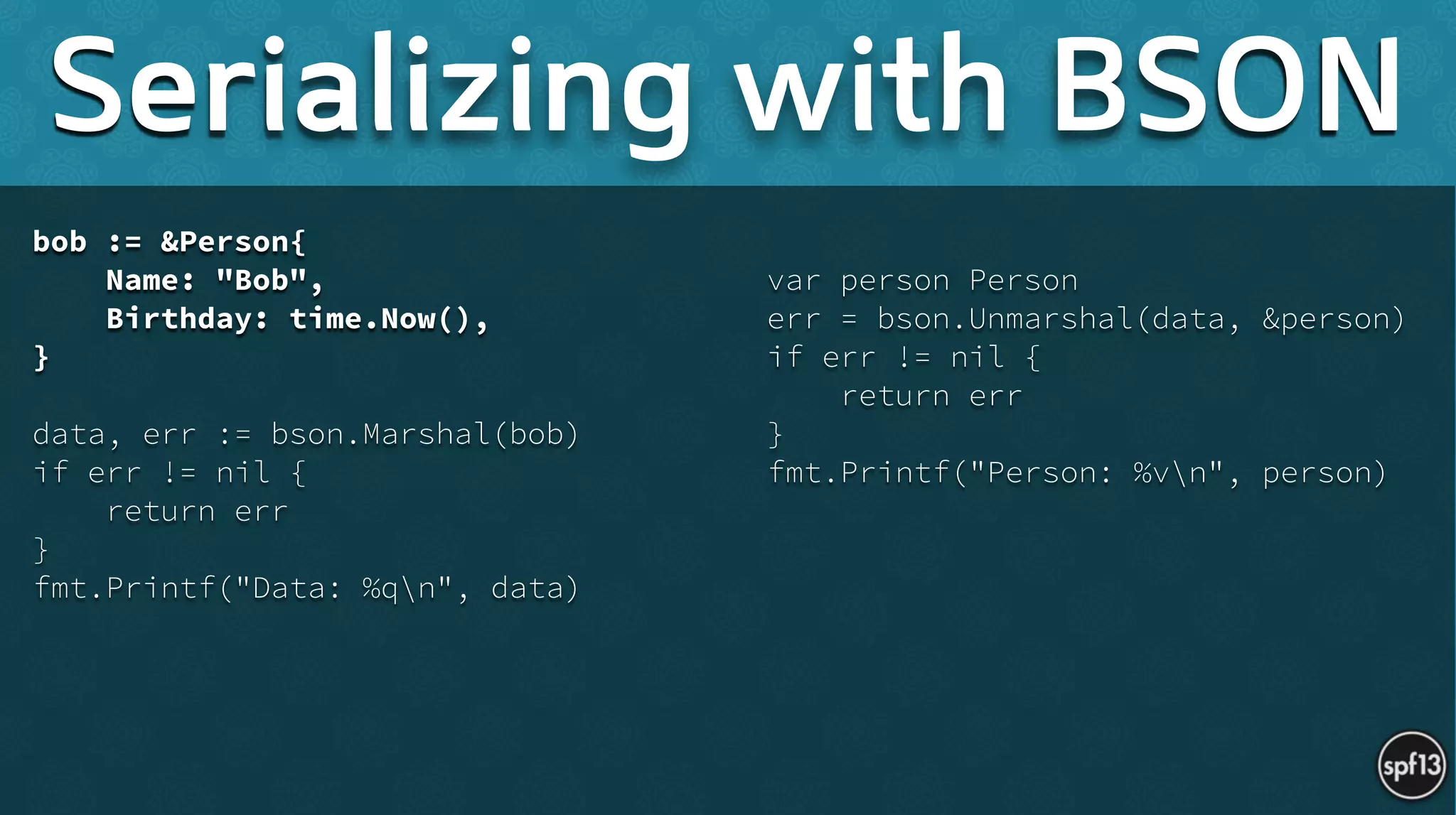 Serializing with BSON

bob := &Person{
    Name: "Bob",
    Birthday: time.Now(),
}

data, err := bson.Marshal(bob)
if err != nil {
    return err
}
fmt.Printf("Data: %q\n", data)

var person Person
err = bson.Unmarshal(data, &person)
if err != nil {
    return err
}
fmt.Printf("Person: %v\n", person)

spf13